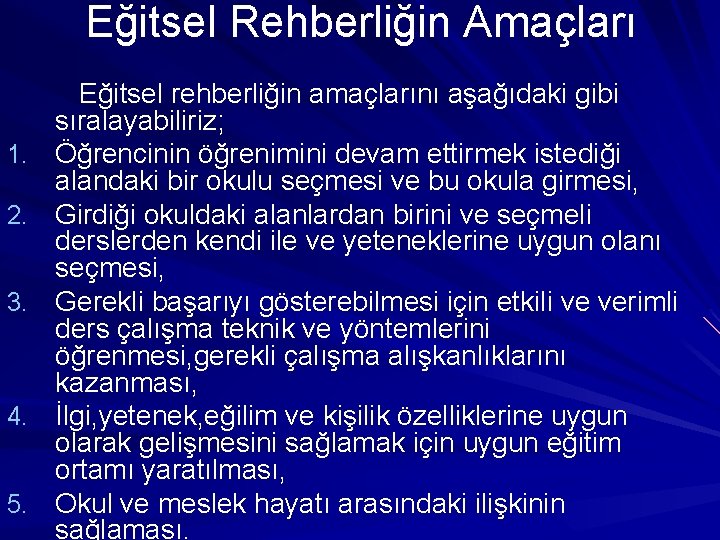 Eğitsel Rehberliğin Amaçları

Eğitsel rehberliğin amaçlarını aşağıdaki gibi sıralayabiliriz;

1. Öğrencinin öğrenimini devam ettirmek istediği alandaki bir okulu seçmesi ve bu okula girmesi,
2. Girdiği okuldaki alanlardan birini ve seçmeli derslerden kendi ile ve yeteneklerine uygun olanı seçmesi,
3. Gerekli başarıyı gösterebilmesi için etkili ve verimli ders çalışma teknik ve yöntemlerini öğrenmesi,gerekli çalışma alışkanlıklarını kazanması,
4. İlgi,yetenek,eğilim ve kişilik özelliklerine uygun olarak gelişmesini sağlamak için uygun eğitim ortamı yaratılması,
5. Okul ve meslek hayatı arasındaki ilişkinin sağlaması.